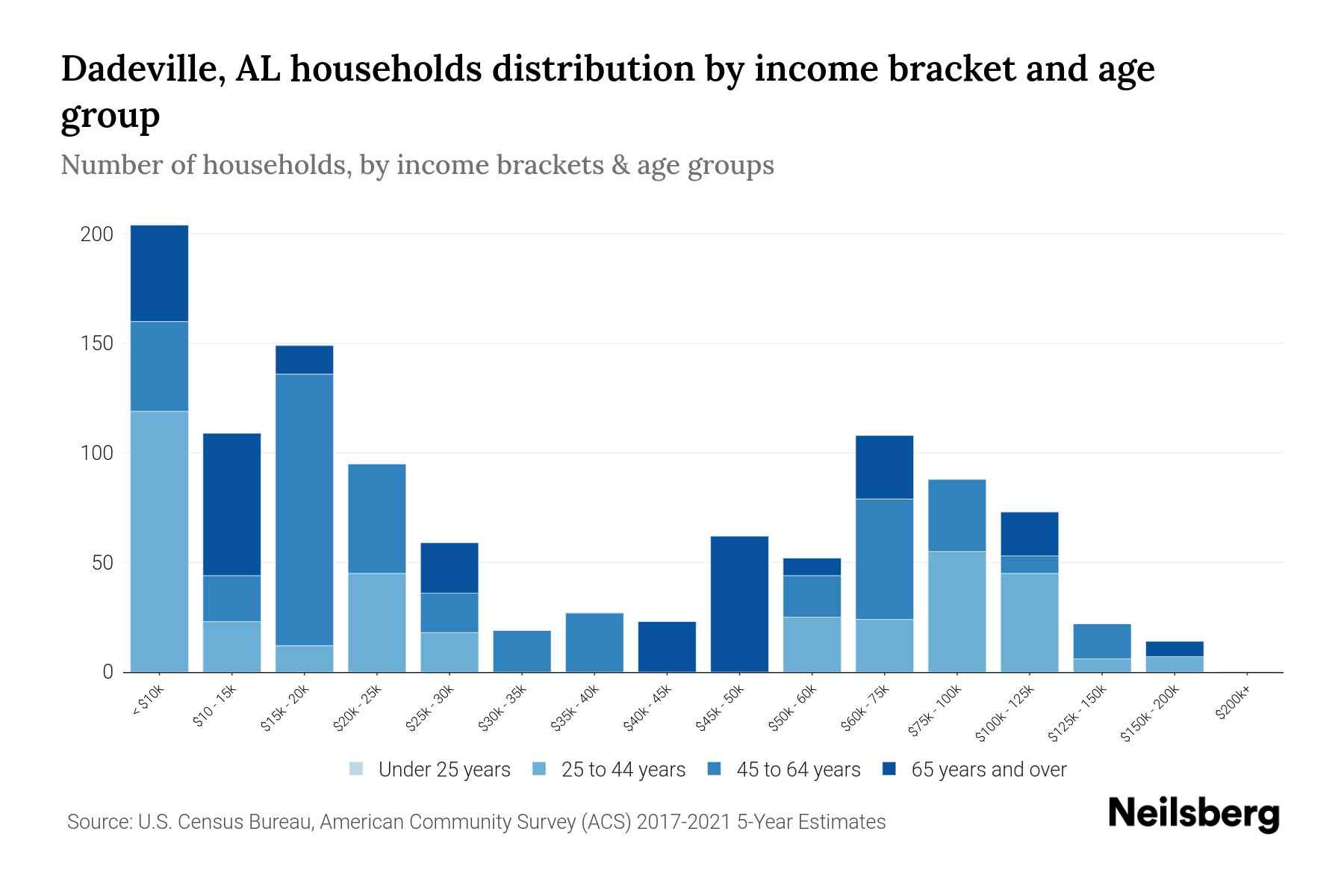 Dadeville, AL households distribution by income bracket and age group

Number of households, by income brackets & age groups

200
150
100
50
0

< $10k
$10 - 15k
$15k - 20k
$20k - 25k
$25k - 30k
$30k - 35k
$35k - 40k
$40k - 45k
$45k - 50k
$50k - 60k
$60k - 75k
$75k - 100k
$100k - 125k
$125k - 150k
$150k - 200k
$200k+

Under 25 years
25 to 44 years
45 to 64 years
65 years and over

Source: U.S. Census Bureau, American Community Survey (ACS) 2017-2021 5-Year Estimates

Neilsberg